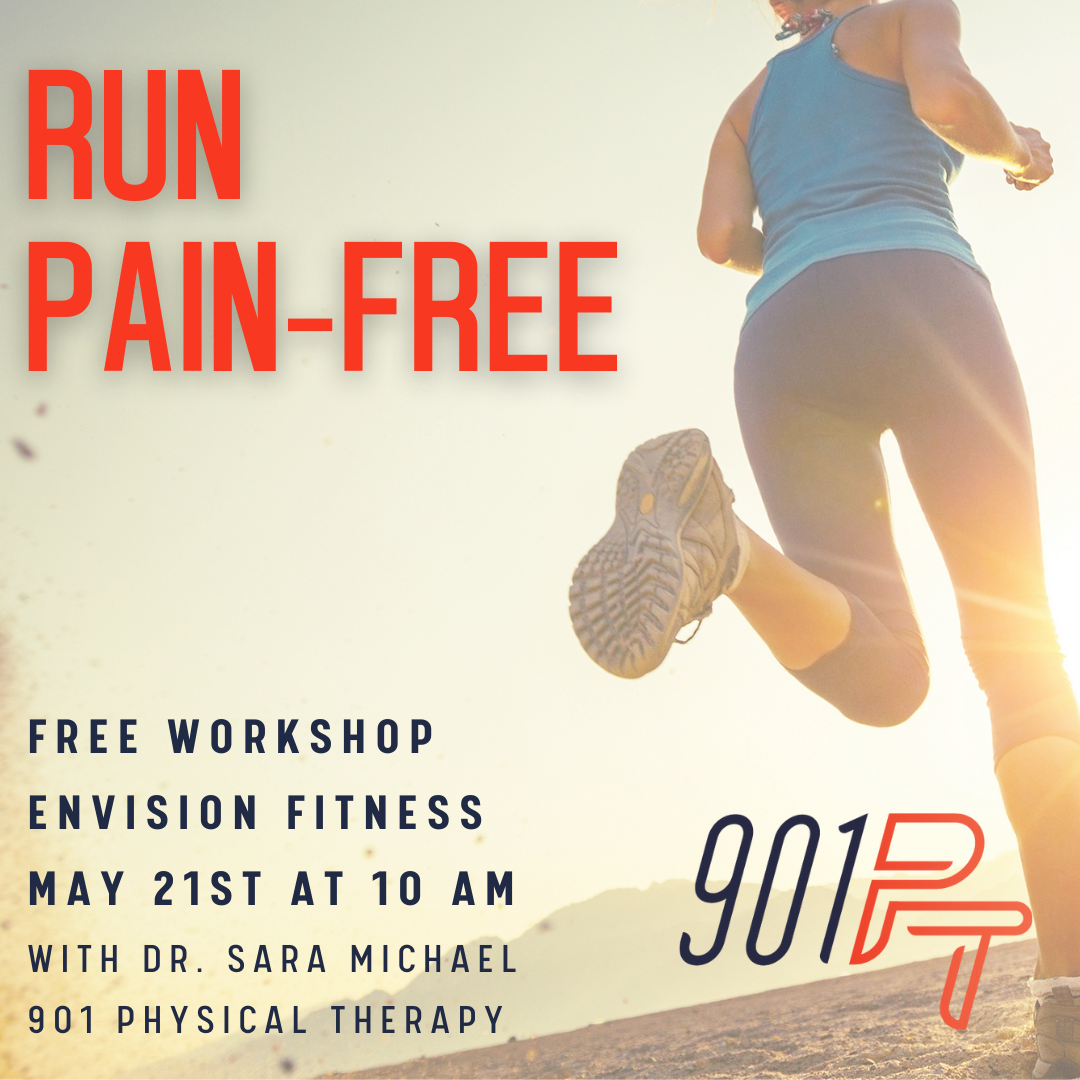 RUN
PAIN-FREE

FREE WORKSHOP
ENVISION FITNESS
MAY 21ST AT 10 AM
WITH DR. SARA MICHAEL
901 PHYSICAL THERAPY

901PT